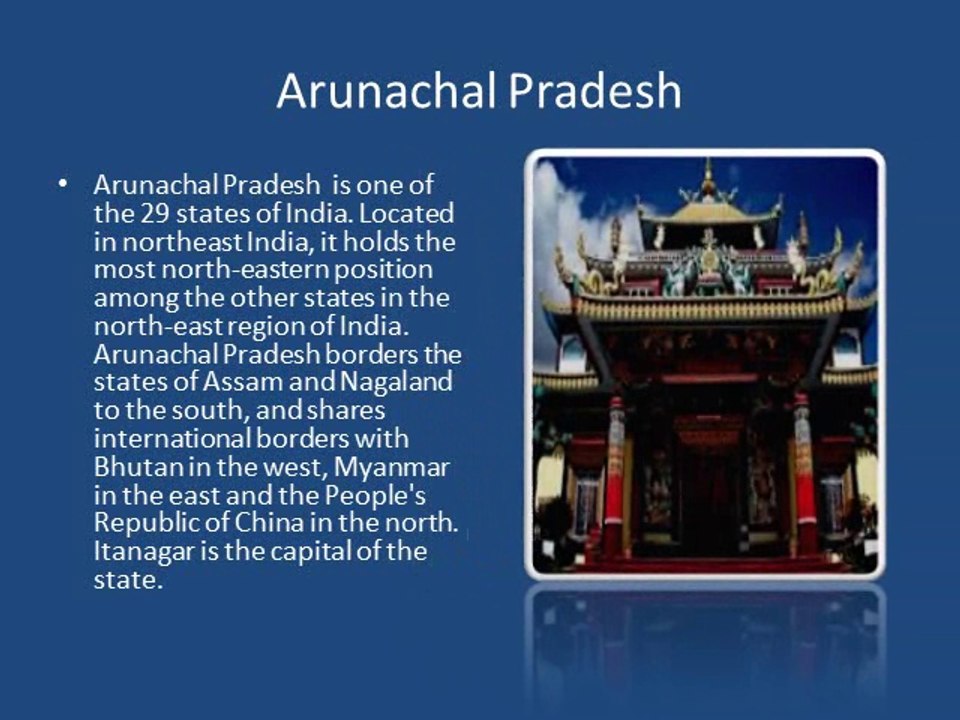 Arunachal Pradesh

• Arunachal Pradesh is one of the 29 states of India. Located in northeast India, it holds the most north-eastern position among the other states in the north-east region of India. Arunachal Pradesh borders the states of Assam and Nagaland to the south, and shares international borders with Bhutan in the west, Myanmar in the east and the People's Republic of China in the north. Itanagar is the capital of the state.